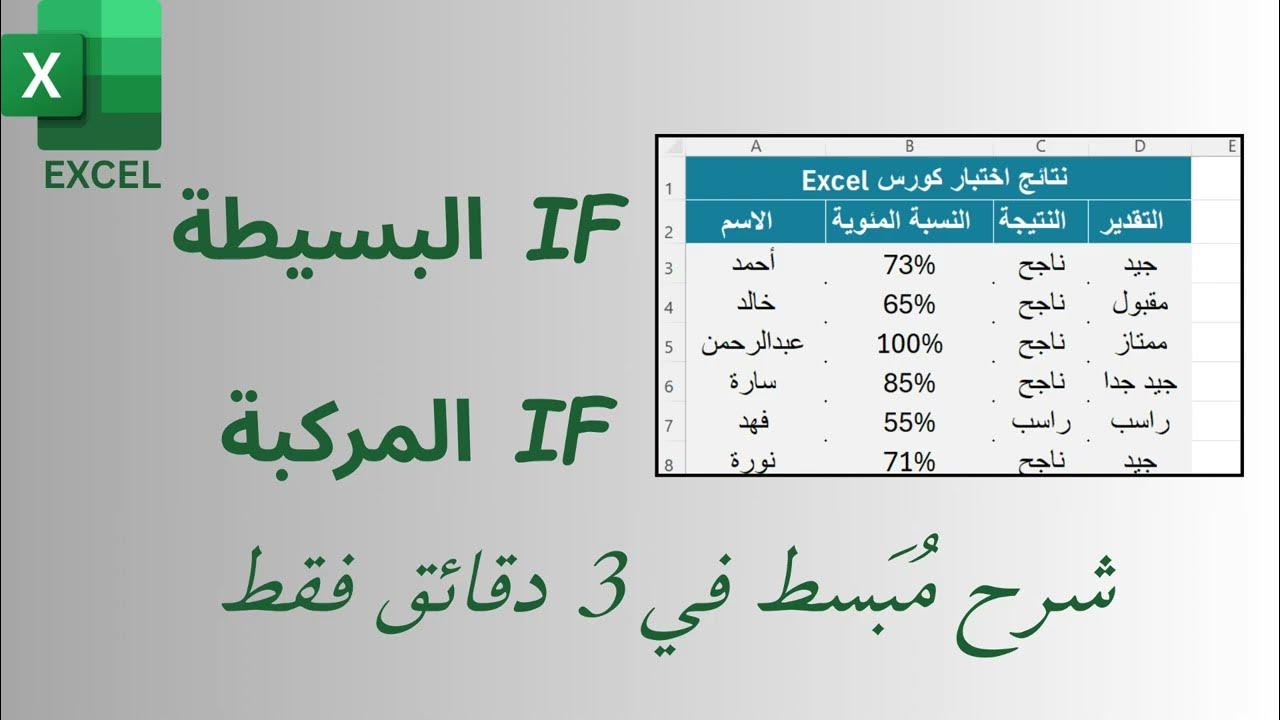 X
EXCEL

IF البسيطة

IF المركبة

| | A | B | C | D | E |
|---|---|---|---|---|---|
| 1 | نتائج اختبار كورس Excel | | | | |
| 2 | الاسم | النسبة المئوية | النتيجة | التقدير | |
| 3 | أحمد | 73% | ناجح | جيد | |
| 4 | خالد | 65% | ناجح | مقبول | |
| 5 | عبدالرحمن | 100% | ناجح | ممتاز | |
| 6 | سارة | 85% | ناجح | جيد جدا | |
| 7 | فهد | 55% | راسب | راسب | |
| 8 | نورة | 71% | ناجح | جيد | |

شرح مُبَسط في 3 دقائق فقط